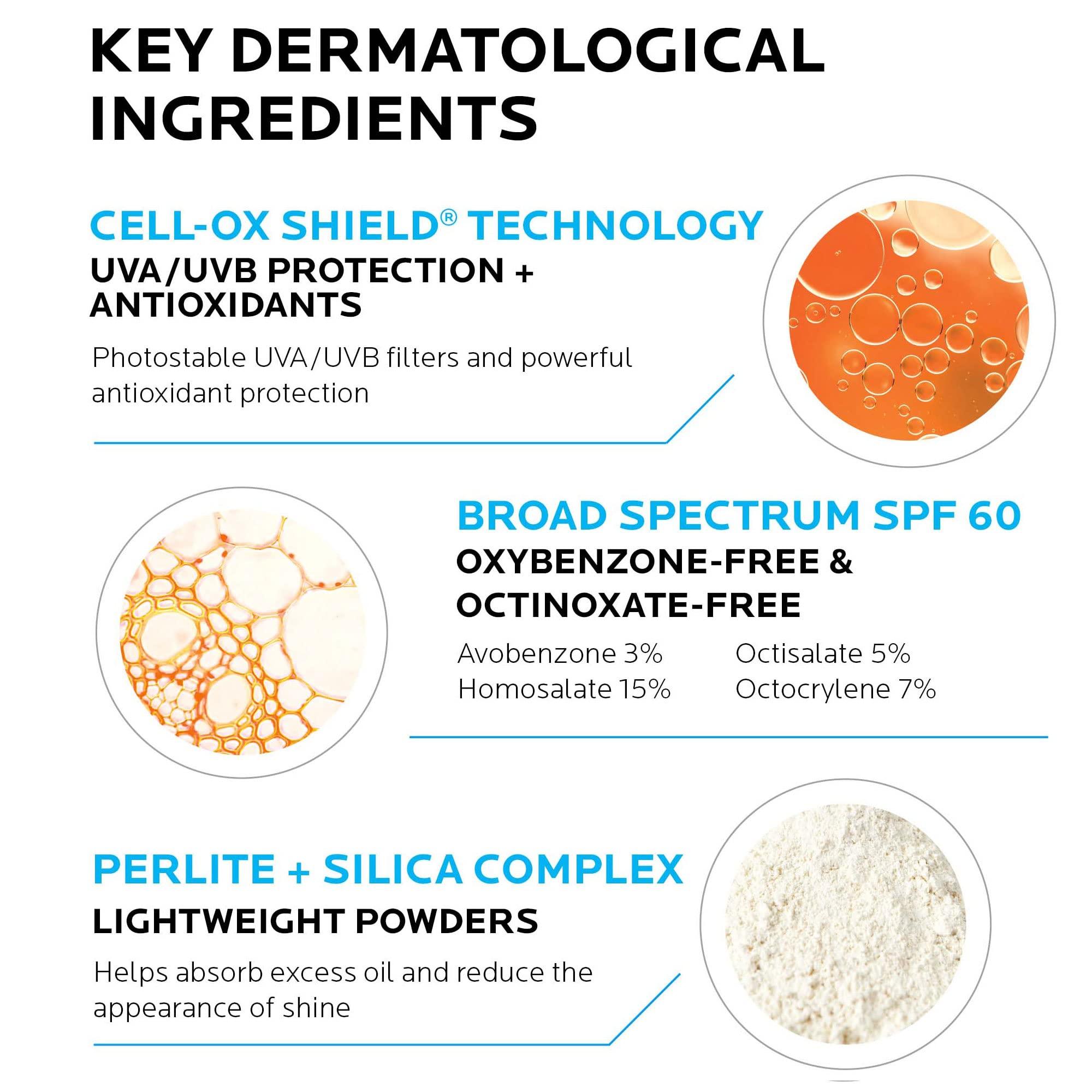 KEY DERMATOLOGICAL INGREDIENTS

CELL-OX SHIELD® TECHNOLOGY
UVA/UVB PROTECTION + ANTIOXIDANTS

Photostable UVA/UVB filters and powerful antioxidant protection

BROAD SPECTRUM SPF 60
OXYBENZONE-FREE & OCTINOXATE-FREE

Avobenzone 3%
Homosalate 15%

Octisalate 5%
Octocrylene 7%

PERLITE + SILICA COMPLEX
LIGHTWEIGHT POWDERS

Helps absorb excess oil and reduce the appearance of shine